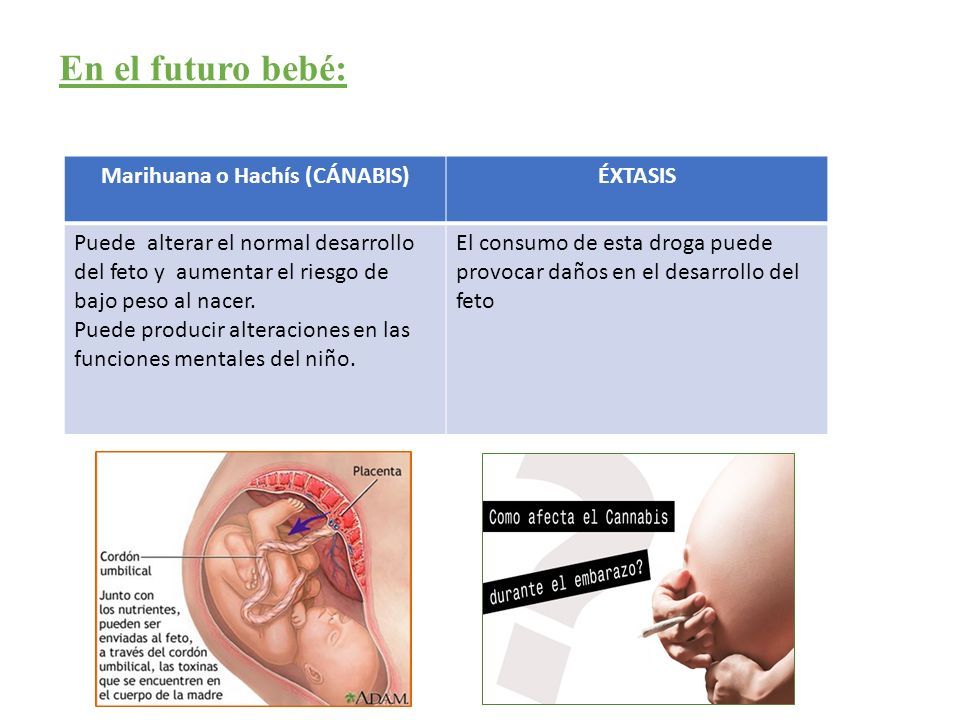 En el futuro bebé:

| Marihuana o Hachís (CÁNABIS) | ÉXTASIS |
|---|---|
| Puede alterar el normal desarrollo del feto y aumentar el riesgo de bajo peso al nacer. Puede producir alteraciones en las funciones mentales del niño. | El consumo de esta droga puede provocar daños en el desarrollo del feto |

Placenta

Cordón umbilical

Junto con los nutrientes, pueden ser enviadas al feto, a través del cordón umbilical, las toxinas que se encuentren en el cuerpo de la madre

ADAM.

Como afecta el Cannabis

durante el embarazo?